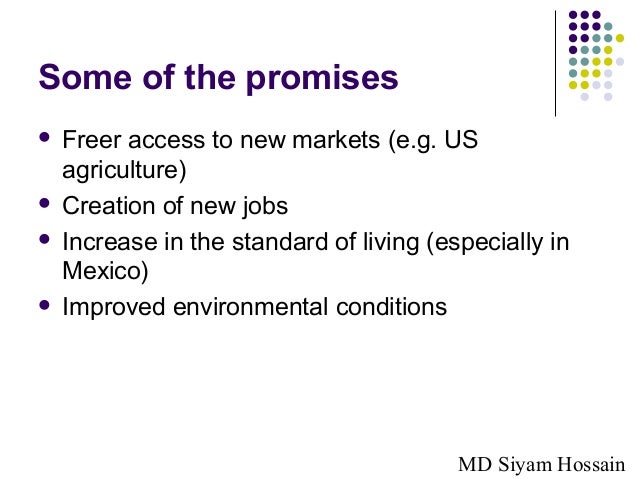 Some of the promises

- Freer access to new markets (e.g. US agriculture)
- Creation of new jobs
- Increase in the standard of living (especially in Mexico)
- Improved environmental conditions

MD Siyam Hossain